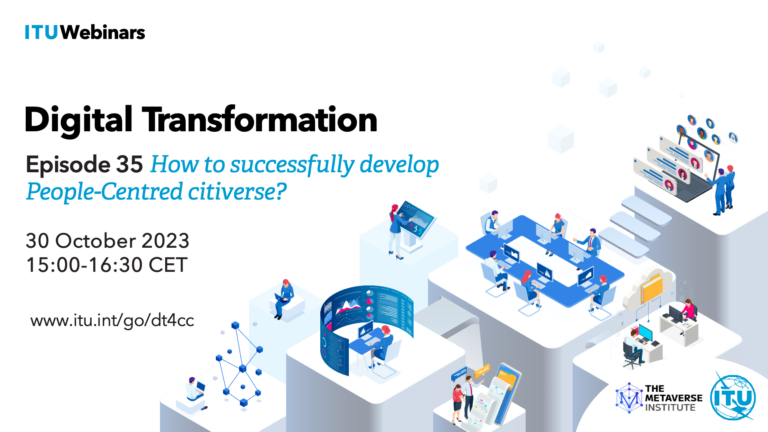 ITUWebinars

Digital Transformation

Episode 35 How to successfully develop People-Centred citiverse?

30 October 2023
15:00-16:30 CET

www.itu.int/go/dt4cc

THE METAVERSE INSTITUTE

ITU